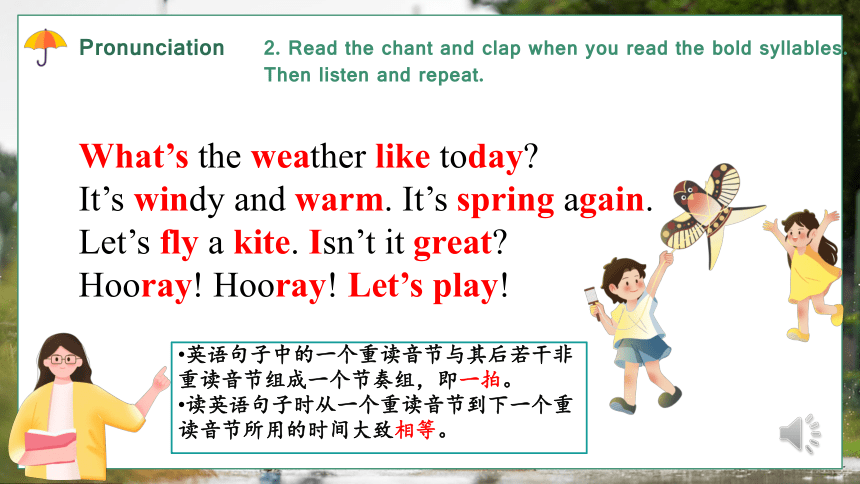 Pronunciation

2. Read the chant and clap when you read the bold syllables. Then listen and repeat.

What's the weather like today?
It's windy and warm. It's spring again.
Let's fly a kite. Isn't it great?
Hooray! Hooray! Let's play!

•英语句子中的一个重读音节与其后若干非重读音节组成一个节奏组，即一拍。
•读英语句子时从一个重读音节到下一个重读音节所用的时间大致相等。